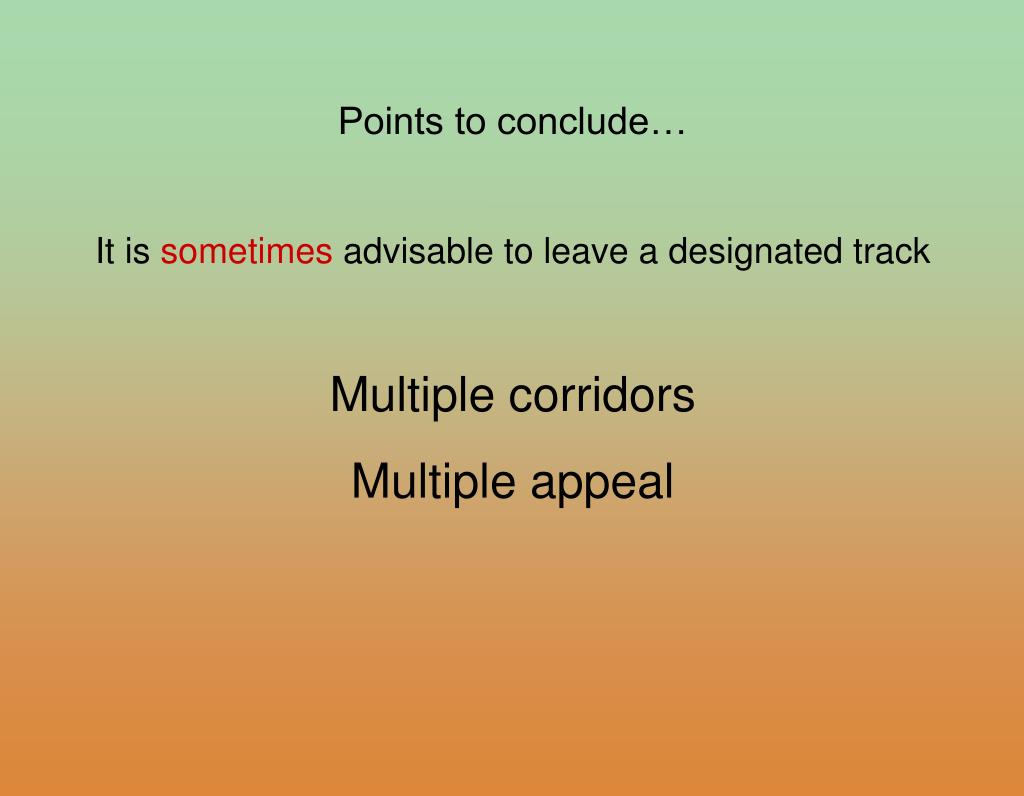 Points to conclude…

It is sometimes advisable to leave a designated track

Multiple corridors

Multiple appeal